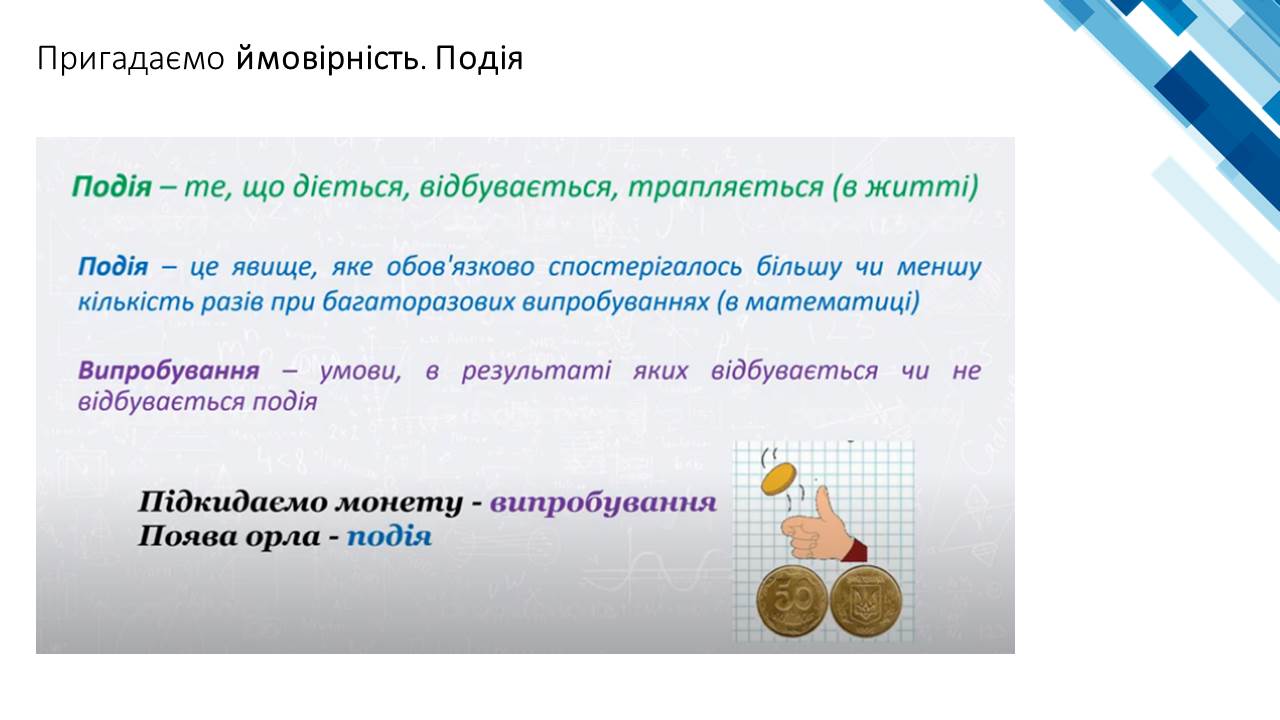 Пригадаємо ймовірність. Подія

Подія – те, що діється, відбувається, трапляється (в житті)

Подія – це явище, яке обов'язково спостерігалось більшу чи меншу кількість разів при багаторазових випробуваннях (в математиці)

Випробування – умови, в результаті яких відбувається чи не відбувається подія

Підкидаємо монету - випробування
Поява орла - подія

50